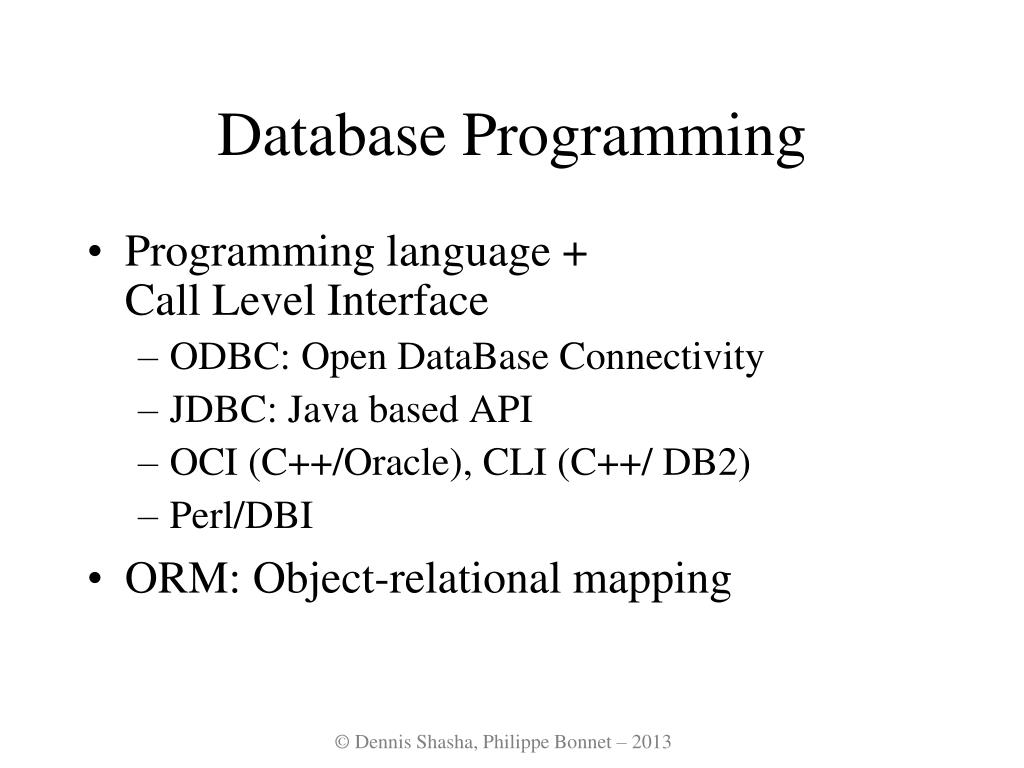 Database Programming

• Programming language +
Call Level Interface
– ODBC: Open DataBase Connectivity
– JDBC: Java based API
– OCI (C++/Oracle), CLI (C++/ DB2)
– Perl/DBI
• ORM: Object-relational mapping

© Dennis Shasha, Philippe Bonnet – 2013